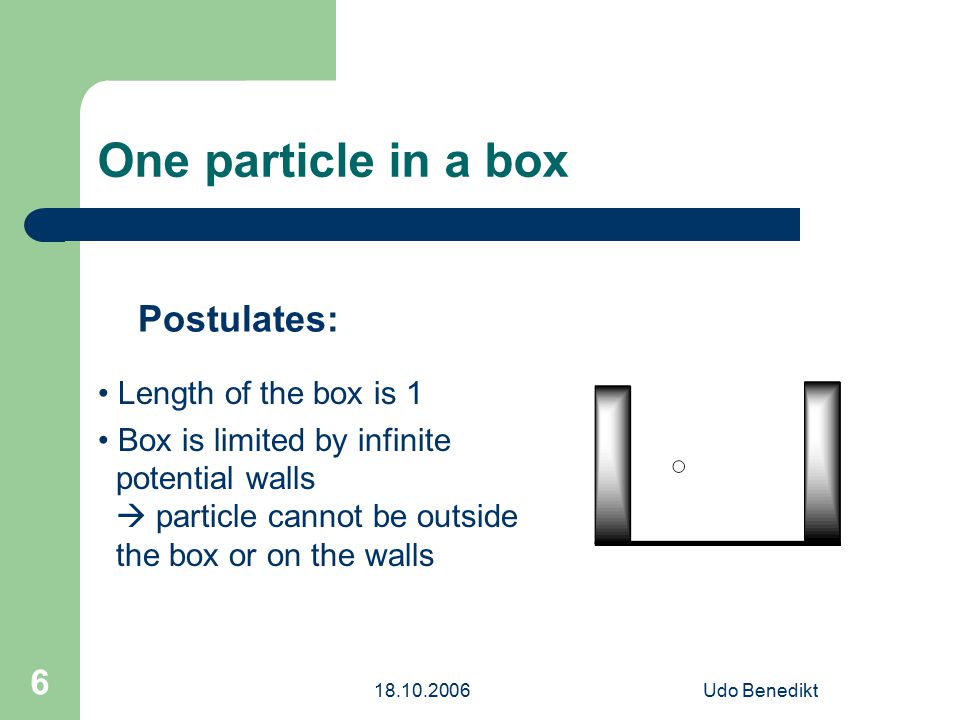 One particle in a box

Postulates:

• Length of the box is 1

• Box is limited by infinite potential walls
→ particle cannot be outside the box or on the walls

6

18.10.2006

Udo Benedikt